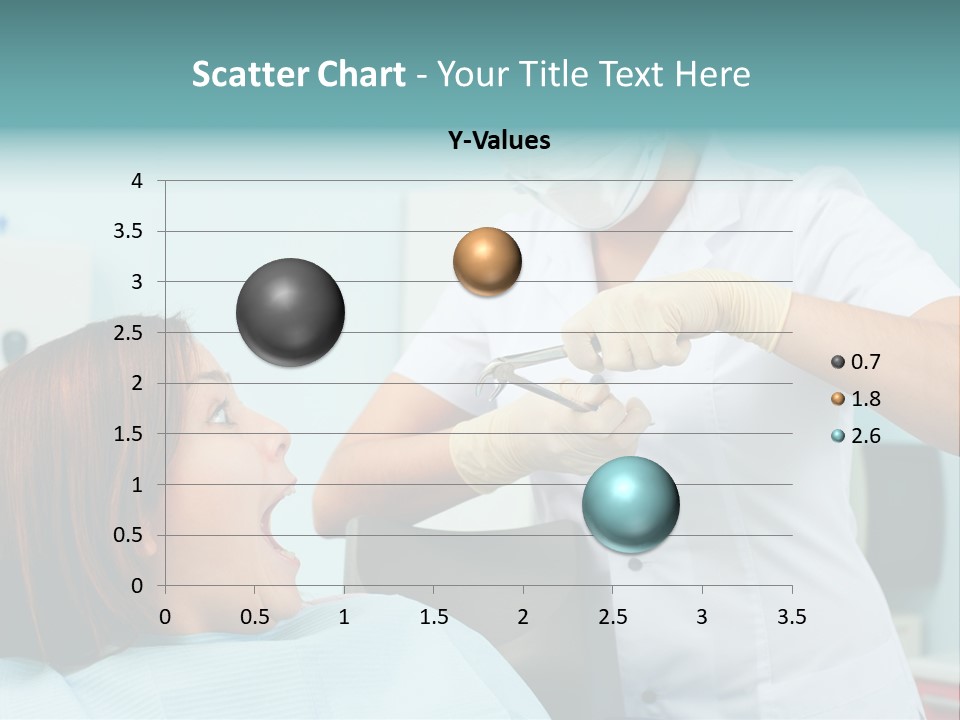 Scatter Chart - Your Title Text Here

Y-Values

4
3.5
3
2.5
2
1.5
1
0.5
0

0 0.5 1 1.5 2 2.5 3 3.5

0.7
1.8
2.6